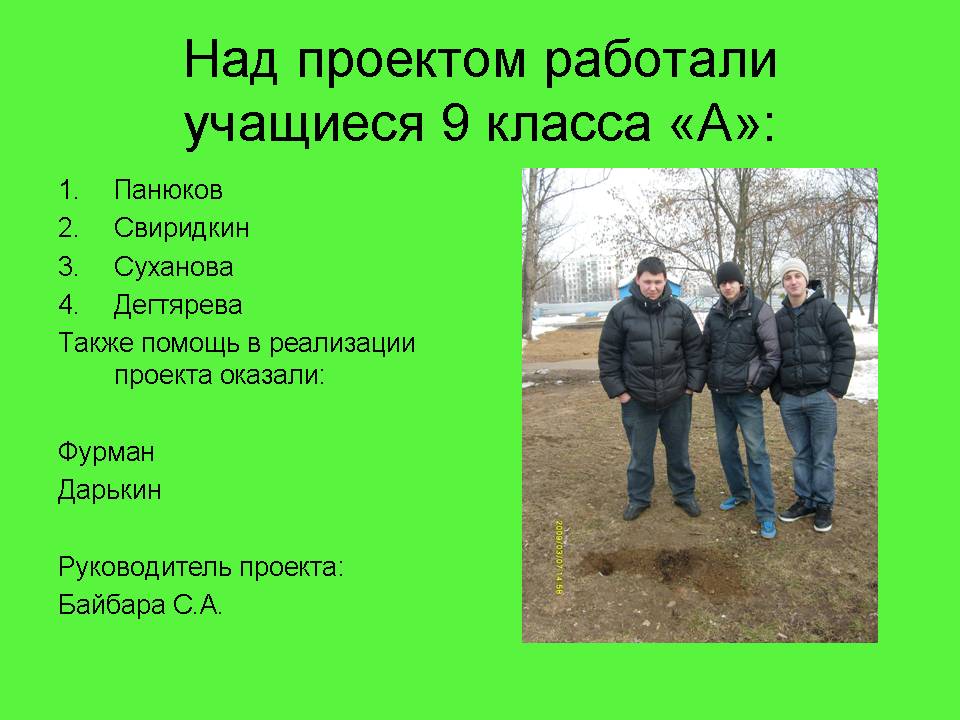 Над проектом работали учащиеся 9 класса «А»:

1. Панюков
2. Свиридкин
3. Суханова
4. Дегтярева

Также помощь в реализации проекта оказали:

Фурман
Дарькин

Руководитель проекта:
Байбара С.А.

2009/03/07 14:58